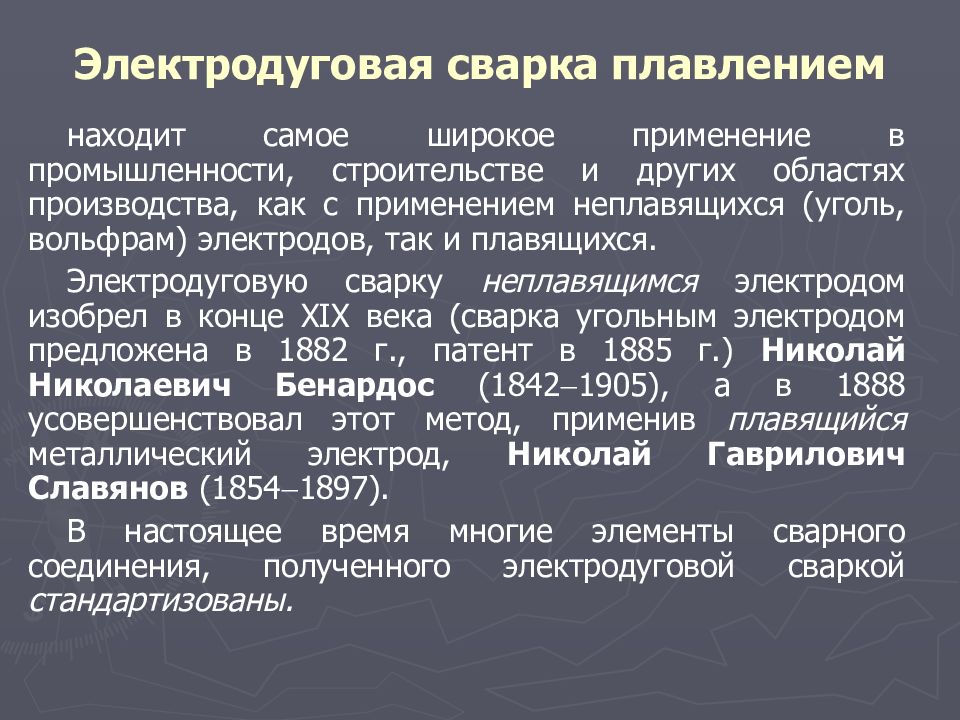 Электродуговая сварка плавлением

находит самое широкое применение в промышленности, строительстве и других областях производства, как с применением неплавящихся (уголь, вольфрам) электродов, так и плавящихся.

Электродуговую сварку неплавящимся электродом изобрел в конце XIX века (сварка угольным электродом предложена в 1882 г., патент в 1885 г.) Николай Николаевич Бенардос (1842–1905), а в 1888 усовершенствовал этот метод, применив плавящийся металлический электрод, Николай Гаврилович Славянов (1854–1897).

В настоящее время многие элементы сварного соединения, полученного электродуговой сваркой стандартизованы.